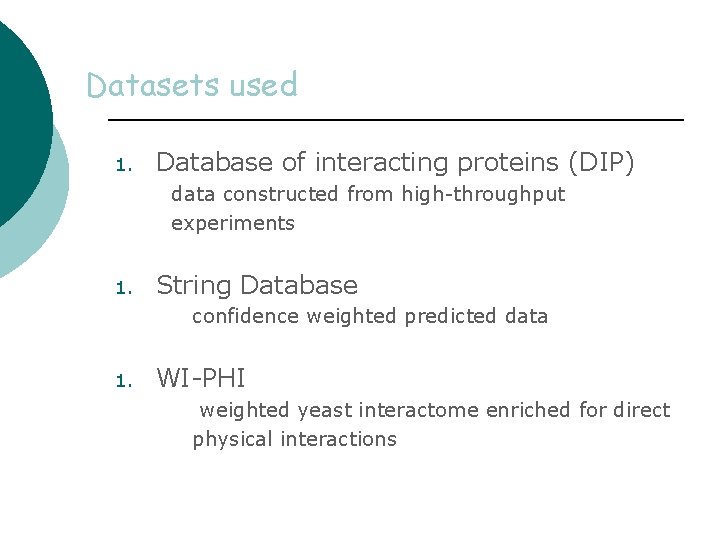 Datasets used

1. Database of interacting proteins (DIP)
data constructed from high-throughput experiments

1. String Database
confidence weighted predicted data

1. WI-PHI
weighted yeast interactome enriched for direct physical interactions